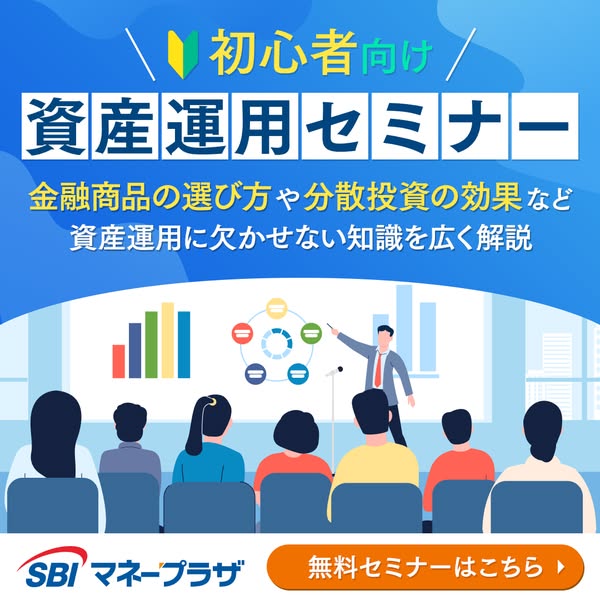 初心者向け

資産運用セミナー

金融商品の選び方や分散投資の効果など
資産運用に欠かせない知識を広く解説

SBI マネープラザ

無料セミナーはこちら